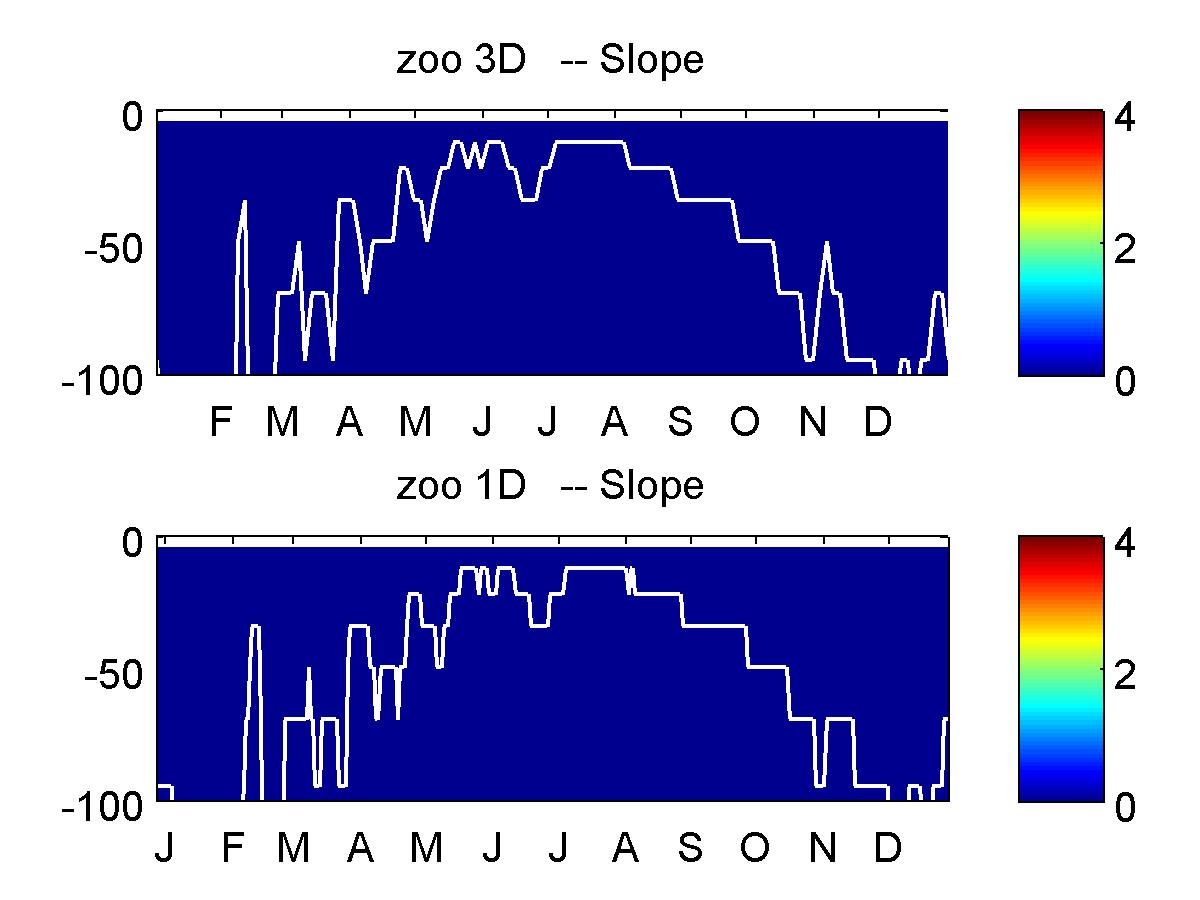 zoo 3D -- Slope

0
-50
-100

F M A M J J A S O N D

4
2
0

zoo 1D -- Slope

0
-50
-100

J F M A M J J A S O N D

4
2
0